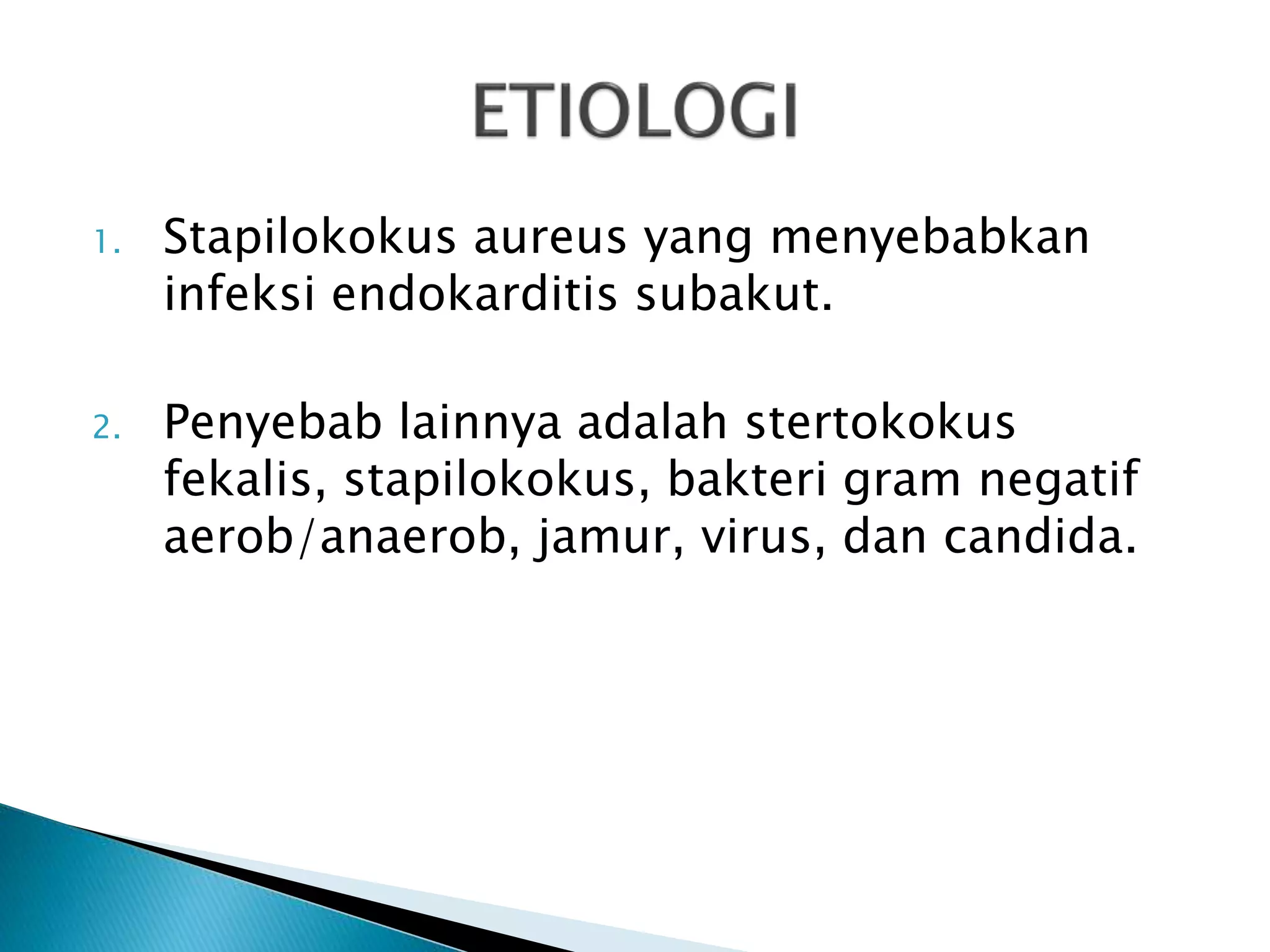 ETIOLOGI

1. Stapilokokus aureus yang menyebabkan infeksi endokarditis subakut.

2. Penyebab lainnya adalah stertokokus fekalis, stapilokokus, bakteri gram negatif aerob/anaerob, jamur, virus, dan candida.